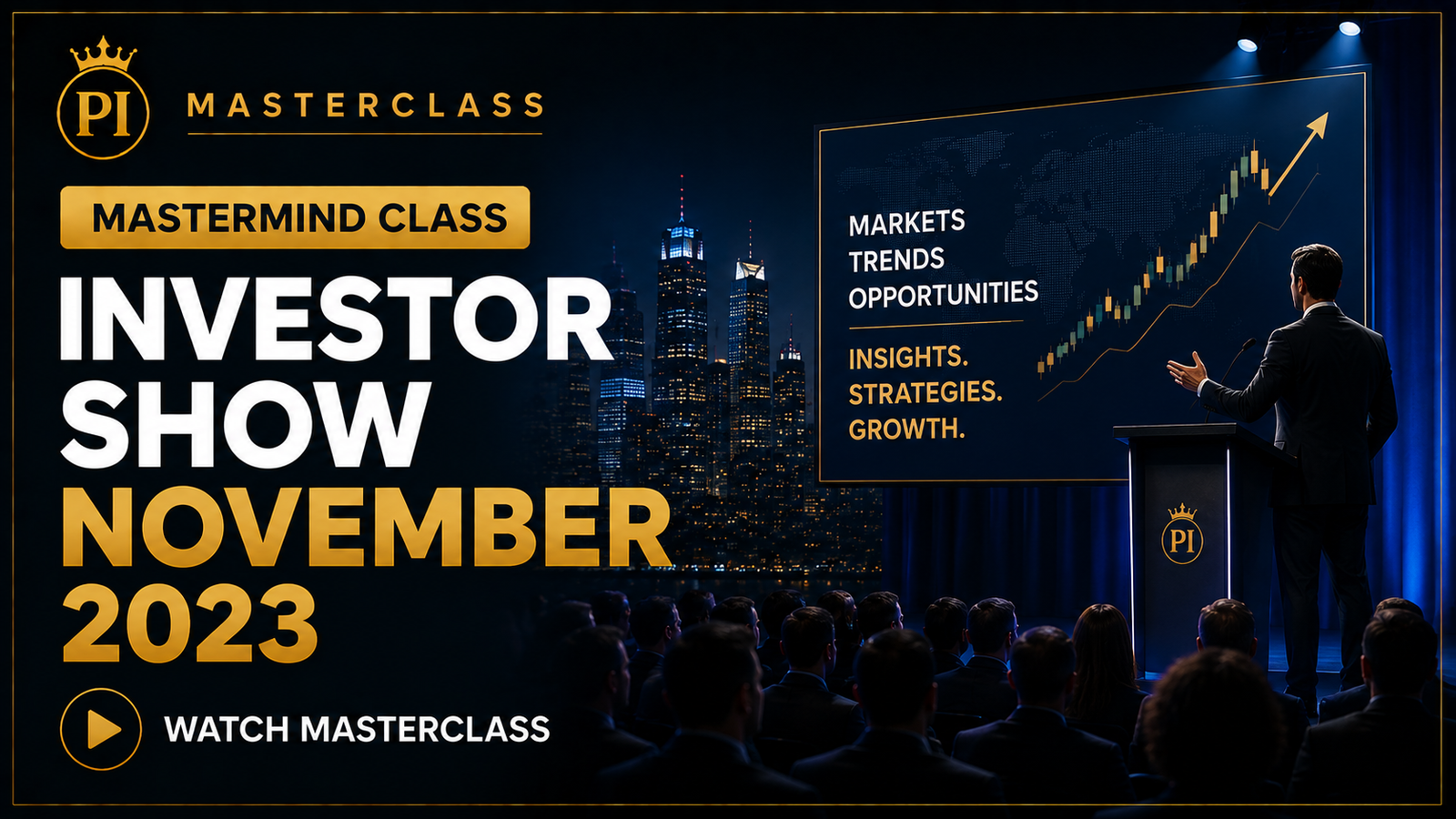 PI MASTERCLASS

MASTERMIND CLASS

INVESTOR SHOW NOVEMBER 2023

WATCH MASTERCLASS

MARKETS
TRENDS
OPPORTUNITIES

INSIGHTS.
STRATEGIES.
GROWTH.

PI